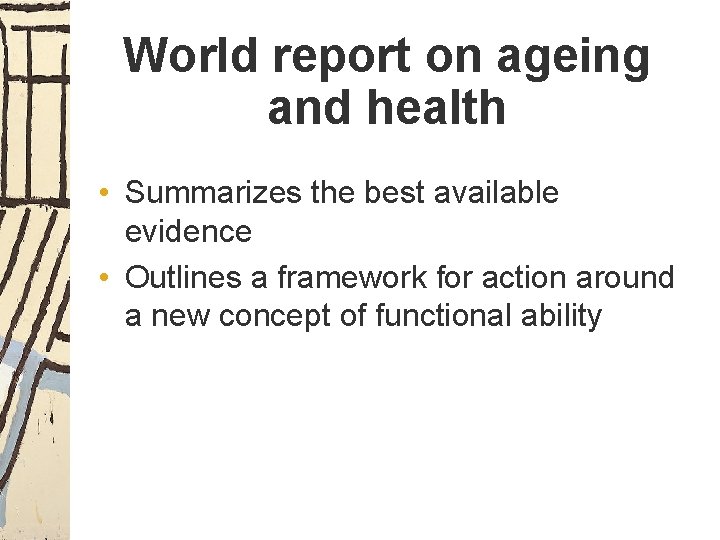 World report on ageing and health

• Summarizes the best available evidence
• Outlines a framework for action around a new concept of functional ability